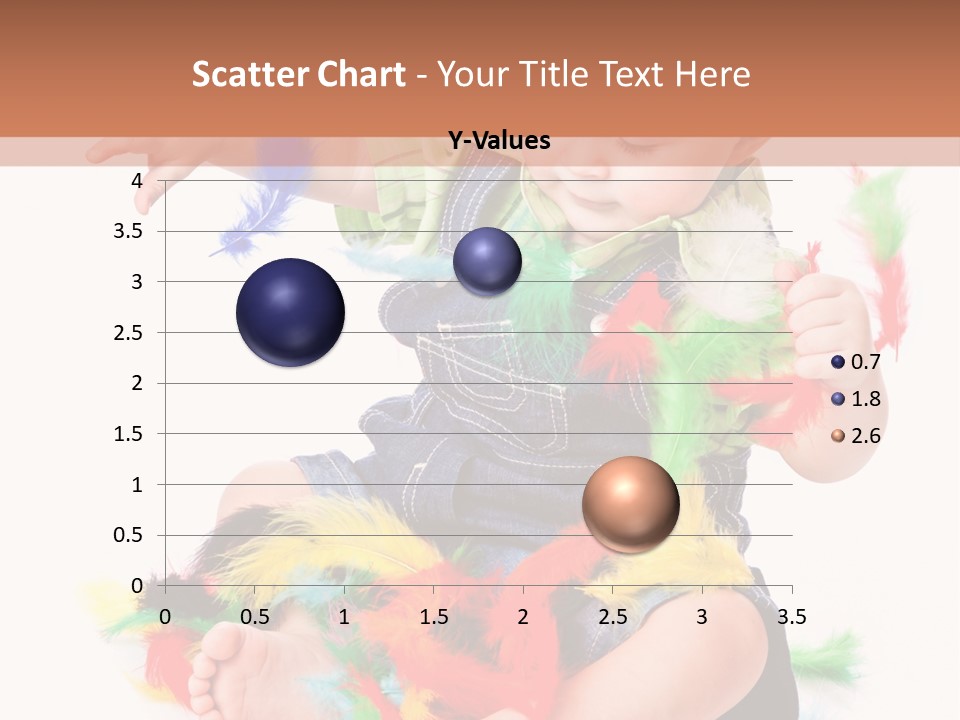 Scatter Chart - Your Title Text Here

Y-Values

4
3.5
3
2.5
2
1.5
1
0.5
0

0 0.5 1 1.5 2 2.5 3 3.5

0.7
1.8
2.6